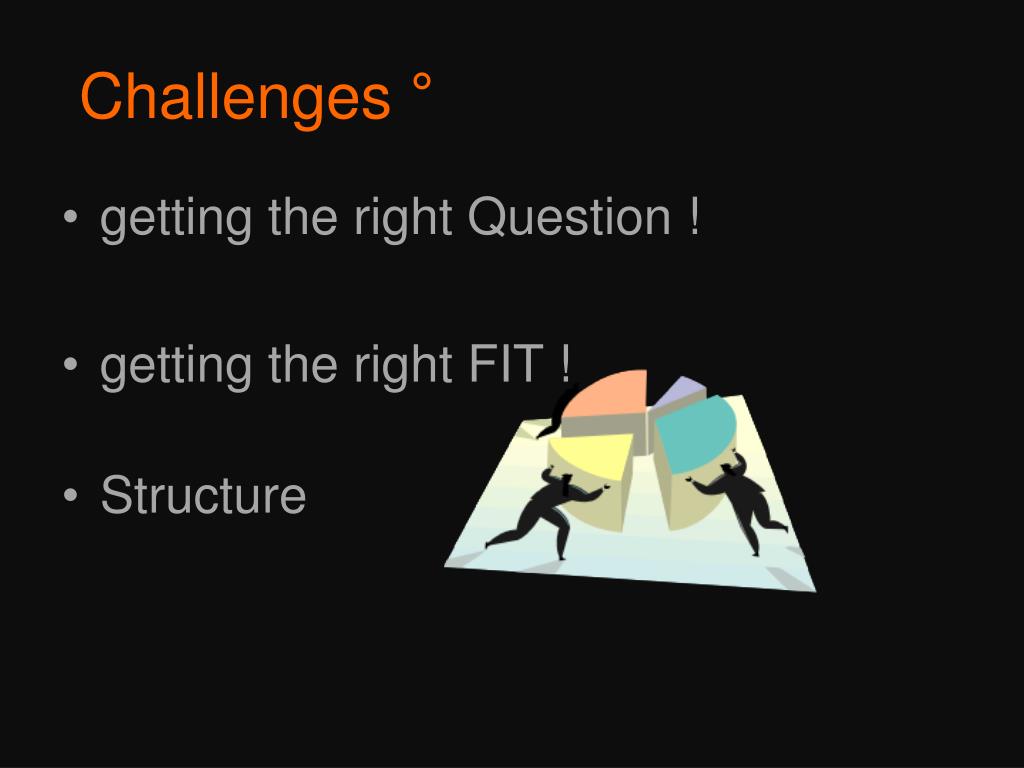 Challenges °

• getting the right Question !

• getting the right FIT !

• Structure